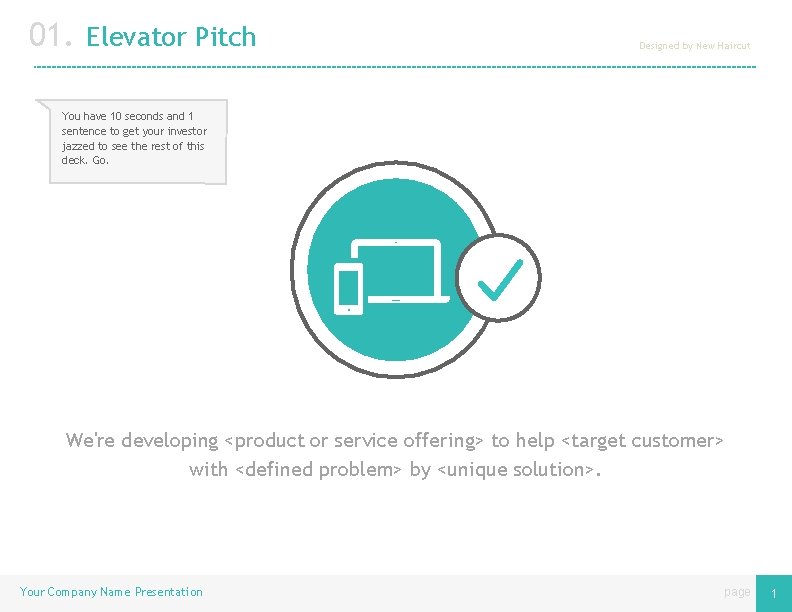 01. Elevator Pitch

Designed by New Haircut

You have 10 seconds and 1 sentence to get your investor jazzed to see the rest of this deck. Go.

We're developing <product or service offering> to help <target customer> with <defined problem> by <unique solution>.

Your Company Name Presentation

page 1